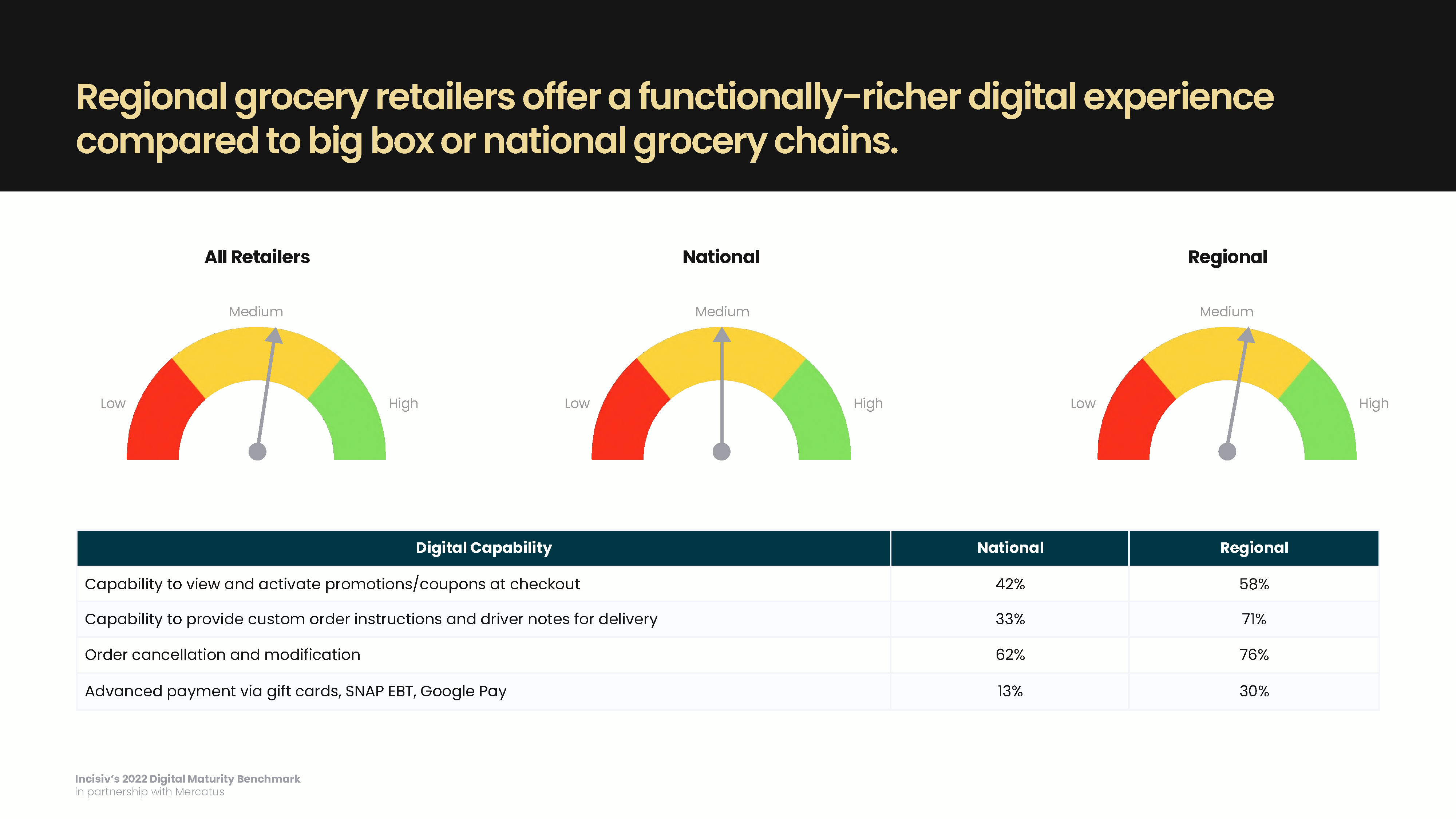 Regional grocery retailers offer a functionally-richer digital experience compared to big box or national grocery chains.

All Retailers

Medium

Low

High

National

Medium

Low

High

Regional

Medium

Low

High

| Digital Capability | National | Regional |
|---|---|---|
| Capability to view and activate promotions/coupons at checkout | 42% | 58% |
| Capability to provide custom order instructions and driver notes for delivery | 33% | 71% |
| Order cancellation and modification | 62% | 76% |
| Advanced payment via gift cards, SNAP EBT, Google Pay | 13% | 30% |

Incisiv's 2022 Digital Maturity Benchmark
in partnership with Mercatus